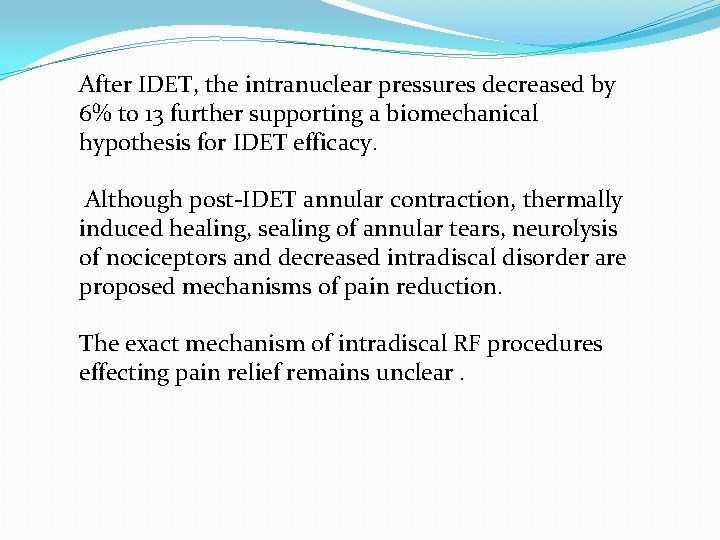 After IDET, the intranuclear pressures decreased by 6% to 13 further supporting a biomechanical hypothesis for IDET efficacy.

Although post-IDET annular contraction, thermally induced healing, sealing of annular tears, neurolysis of nociceptors and decreased intradiscal disorder are proposed mechanisms of pain reduction.

The exact mechanism of intradiscal RF procedures effecting pain relief remains unclear .